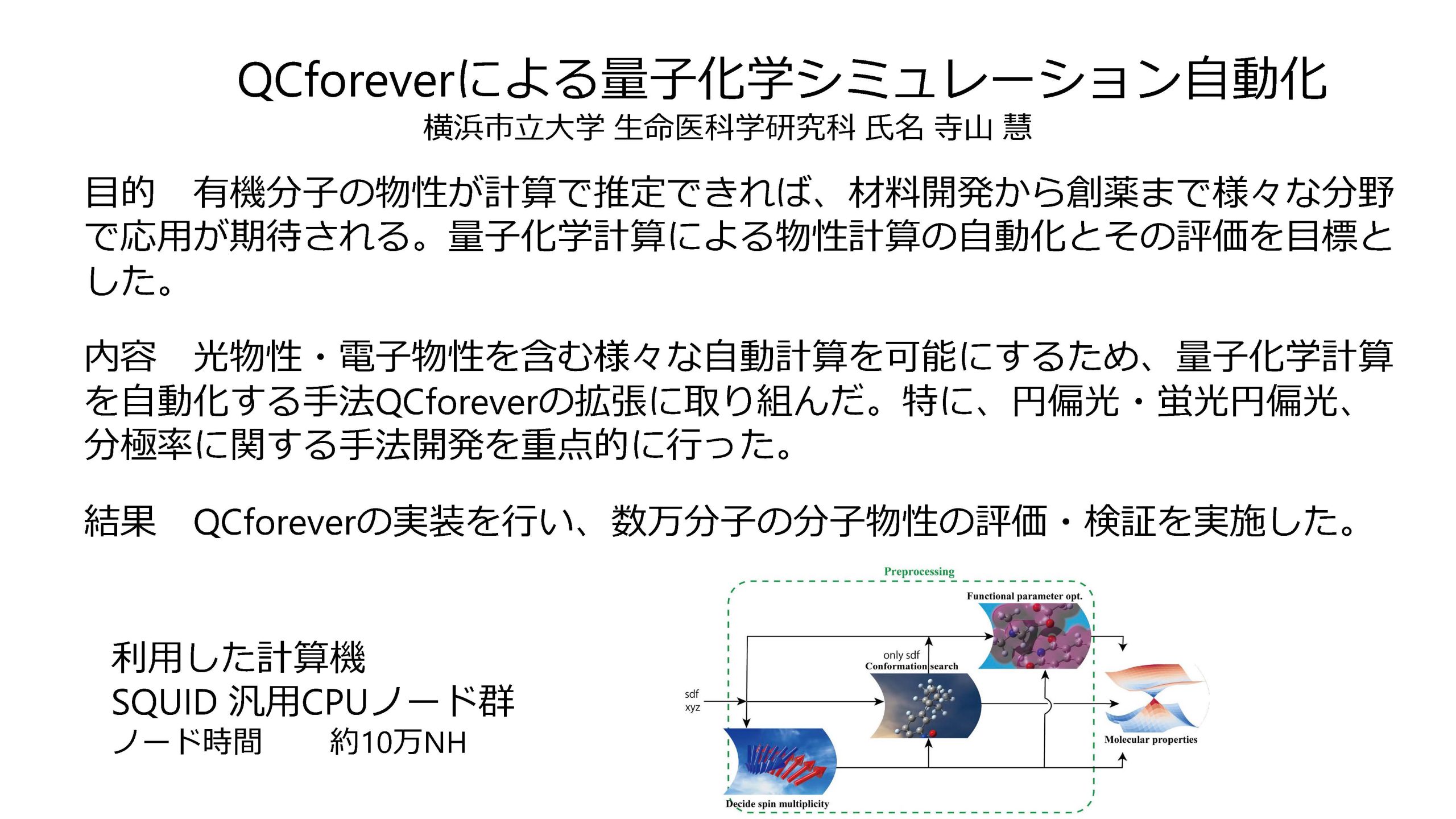 QCforeverによる量子化学シミュレーション自動化
横浜市立大学 生命医科学研究科 氏名 寺山 慧

目的　有機分子の物性が計算で推定できれば、材料開発から創薬まで様々な分野で応用が期待される。量子化学計算による物性計算の自動化とその評価を目標とした。

内容　光物性・電子物性を含む様々な自動計算を可能にするため、量子化学計算を自動化する手法QCforeverの拡張に取り組んだ。特に、円偏光・蛍光円偏光、分極率に関する手法開発を重点的に行った。

結果　QCforeverの実装を行い、数万分子の分子物性の評価・検証を実施した。

利用した計算機
SQUID 汎用CPUノード群
ノード時間　　約10万NH

Preprocessing
Functional parameter opt.
only sdf
Conformation search
sdf
xyz
Molecular properties
Decide spin multiplicity